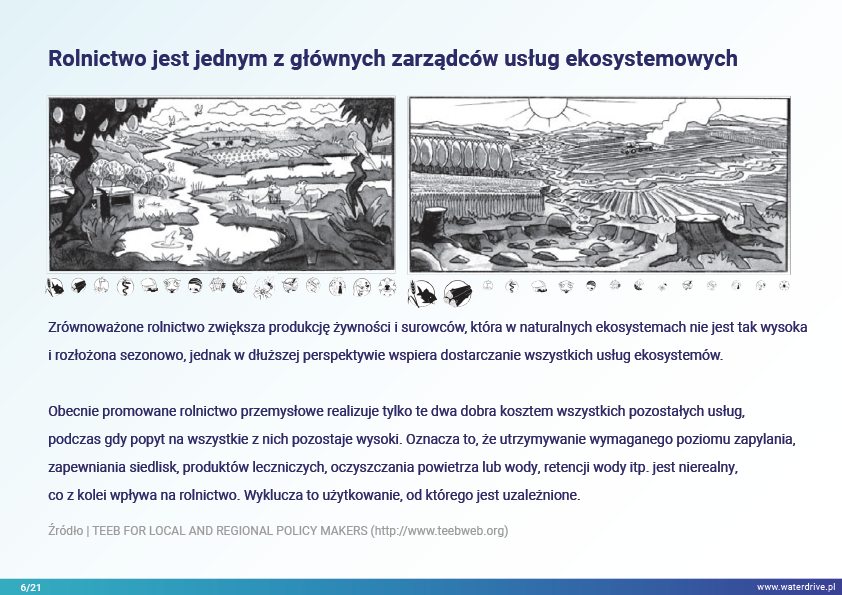 Rolnictwo jest jednym z głównych zarządców usług ekosystemowych

Zrównoważone rolnictwo zwiększa produkcję żywności i surowców, która w naturalnych ekosystemach nie jest tak wysoka i rozłożona sezonowo, jednak w dłuższej perspektywie wspiera dostarczanie wszystkich usług ekosystemów.

Obecnie promowane rolnictwo przemysłowe realizuje tylko te dwa dobra kosztem wszystkich pozostałych usług, podczas gdy popyt na wszystkie z nich pozostaje wysoki. Oznacza to, że utrzymywanie wymaganego poziomu zapylania, zapewniania siedlisk, produktów leczniczych, oczyszczania powietrza lub wody, retencji wody itp. jest nierealny, co z kolei wpływa na rolnictwo. Wyklucza to użytkowanie, od którego jest uzależnione.

Źródło | TEEB FOR LOCAL AND REGIONAL POLICY MAKERS (http://www.teebweb.org)

6/21

www.waterdrive.pl